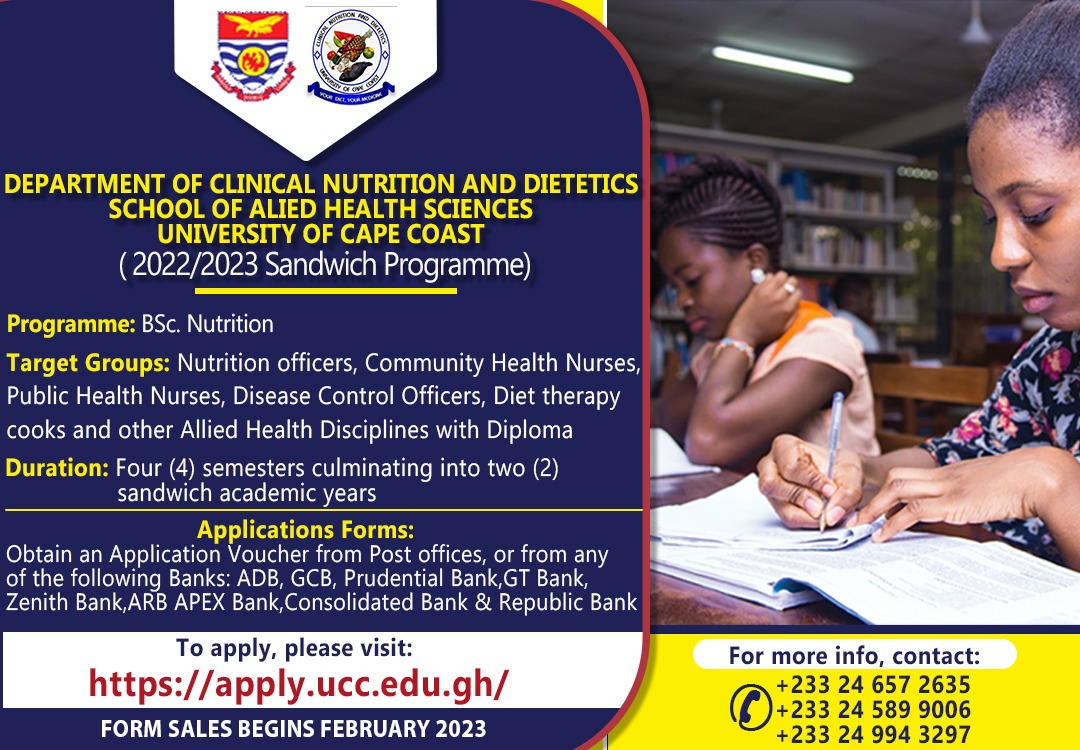 CLINICAL NUTRITION AND DIETETICS
UNIVERSITY OF CAPE COAST
YOUR DIET, YOUR MEDICINE

DEPARTMENT OF CLINICAL NUTRITION AND DIETETICS
SCHOOL OF ALIED HEALTH SCIENCES
UNIVERSITY OF CAPE COAST
( 2022/2023 Sandwich Programme)

Programme: BSc. Nutrition

Target Groups: Nutrition officers, Community Health Nurses, Public Health Nurses, Disease Control Officers, Diet therapy cooks and other Allied Health Disciplines with Diploma

Duration: Four (4) semesters culminating into two (2) sandwich academic years

Applications Forms:
Obtain an Application Voucher from Post offices, or from any of the following Banks: ADB, GCB, Prudential Bank,GT Bank, Zenith Bank,ARB APEX Bank,Consolidated Bank & Republic Bank

To apply, please visit:
https://apply.ucc.edu.gh/

FORM SALES BEGINS FEBRUARY 2023

For more info, contact:
+233 24 657 2635
+233 24 589 9006
+233 24 994 3297